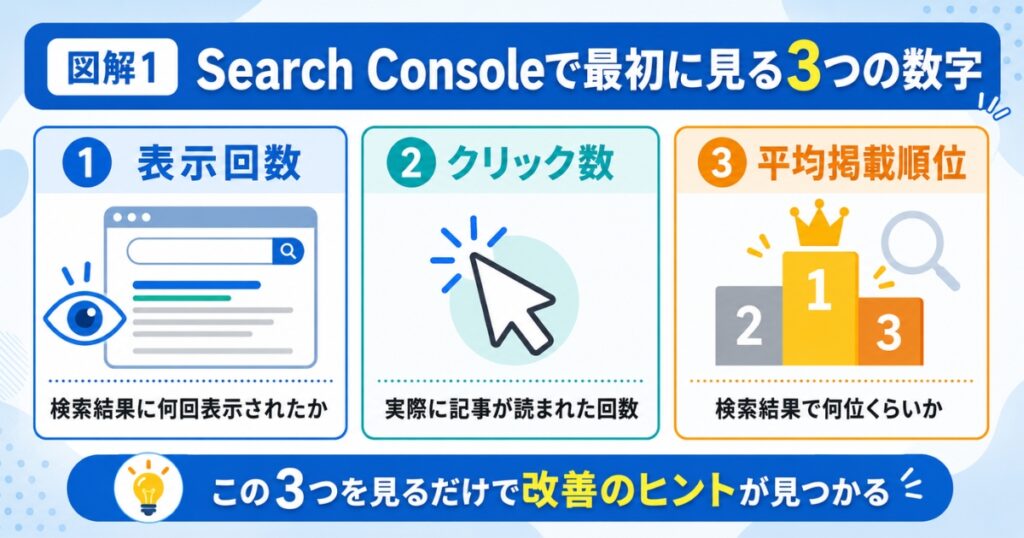 図解1 Search Consoleで最初に見る3つの数字

1 表示回数

検索結果に何回表示されたか

2 クリック数

実際に記事が読まれた回数

3 平均掲載順位

2 1 3

検索結果で何位くらいか

この3つを見るだけで改善のヒントが見つかる